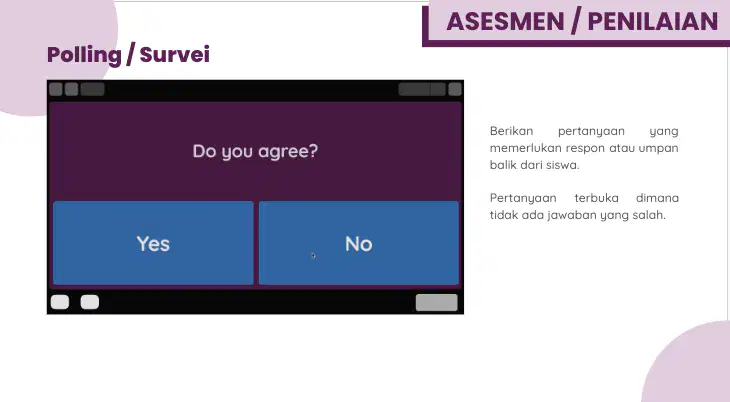 ASESMEN / PENILAIAN

Polling / Survei

Do you agree?

Yes

No

Berikan pertanyaan yang memerlukan respon atau umpan balik dari siswa.

Pertanyaan terbuka dimana tidak ada jawaban yang salah.